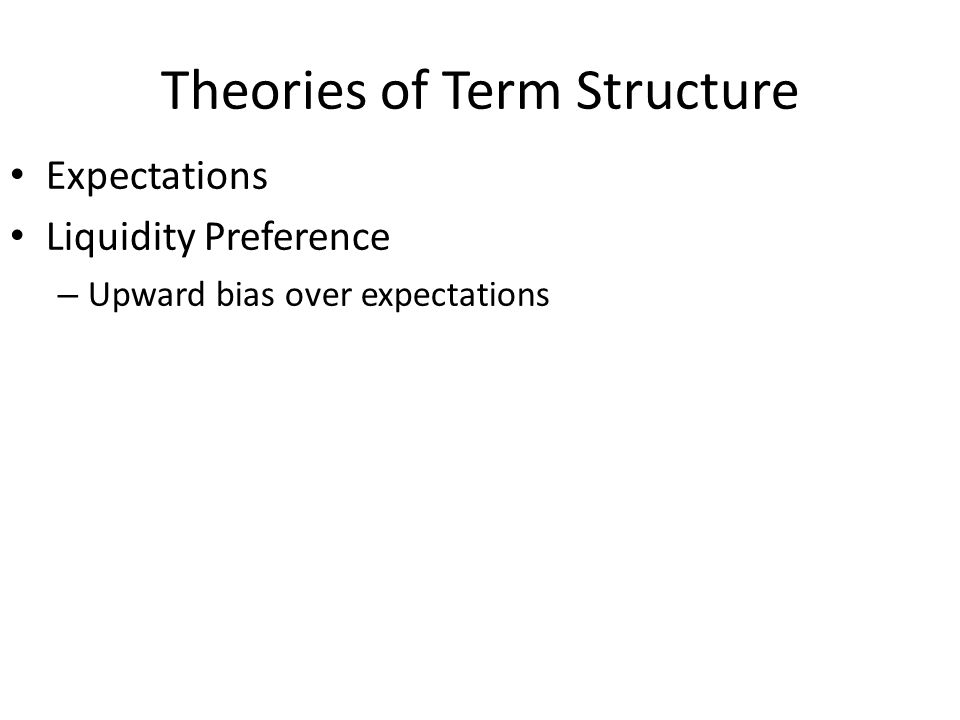 Theories of Term Structure

• Expectations
• Liquidity Preference
– Upward bias over expectations